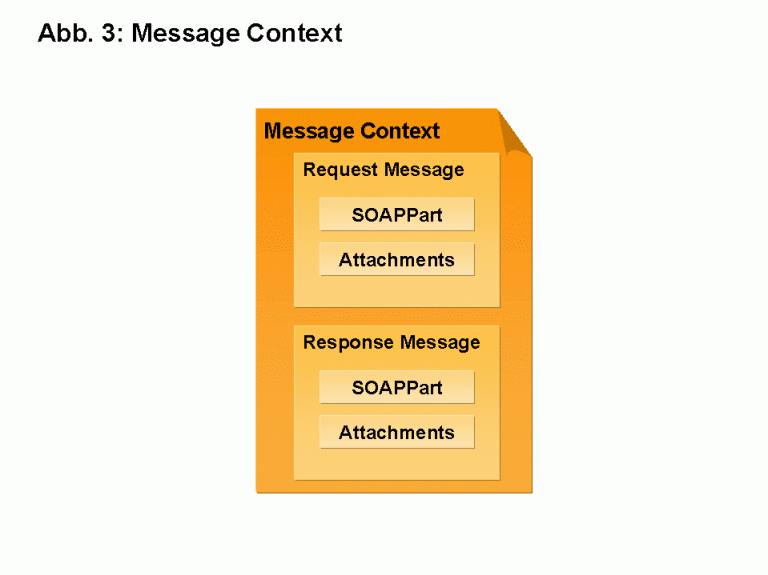 Abb. 3: Message Context

Message Context

Request Message

SOAPPart

Attachments

Response Message

SOAPPart

Attachments